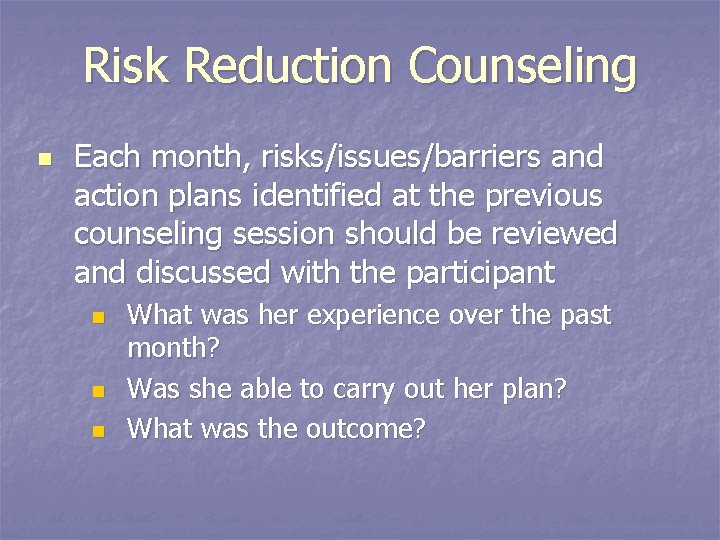 Risk Reduction Counseling

Each month, risks/issues/barriers and action plans identified at the previous counseling session should be reviewed and discussed with the participant

What was her experience over the past month?

Was she able to carry out her plan?

What was the outcome?